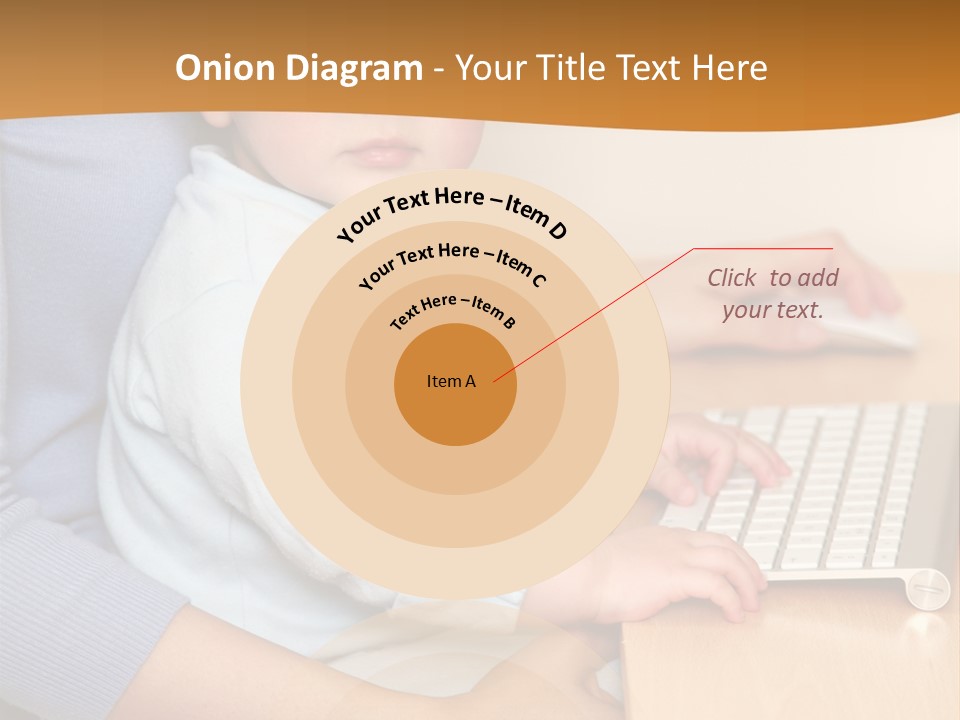 Onion Diagram - Your Title Text Here

Your Text Here – Item D

Your Text Here – Item C

Text Here – Item B

Item A

Click to add your text.